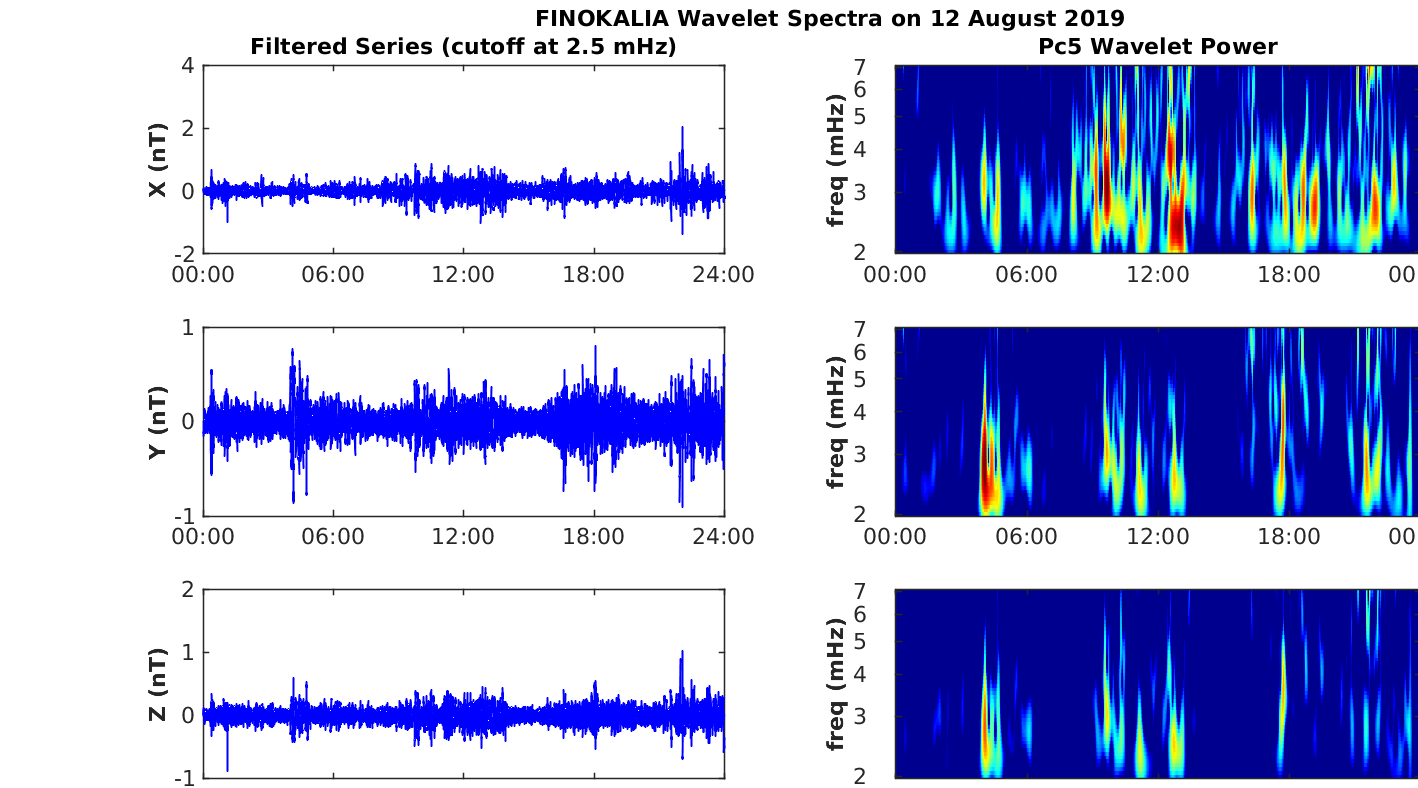 FINOKALIA Wavelet Spectra on 12 August 2019

Filtered Series (cutoff at 2.5 mHz)

X (nT)
4
2
0
-2
00:00 06:00 12:00 18:00 24:00

Y (nT)
1
0
-1
00:00 06:00 12:00 18:00 24:00

Z (nT)
2
1
0
-1

Pc5 Wavelet Power

freq (mHz)
7
6
5
4
3
2
00:00 06:00 12:00 18:00 00

freq (mHz)
7
6
5
4
3
2
00:00 06:00 12:00 18:00 00

freq (mHz)
7
6
5
4
3
2